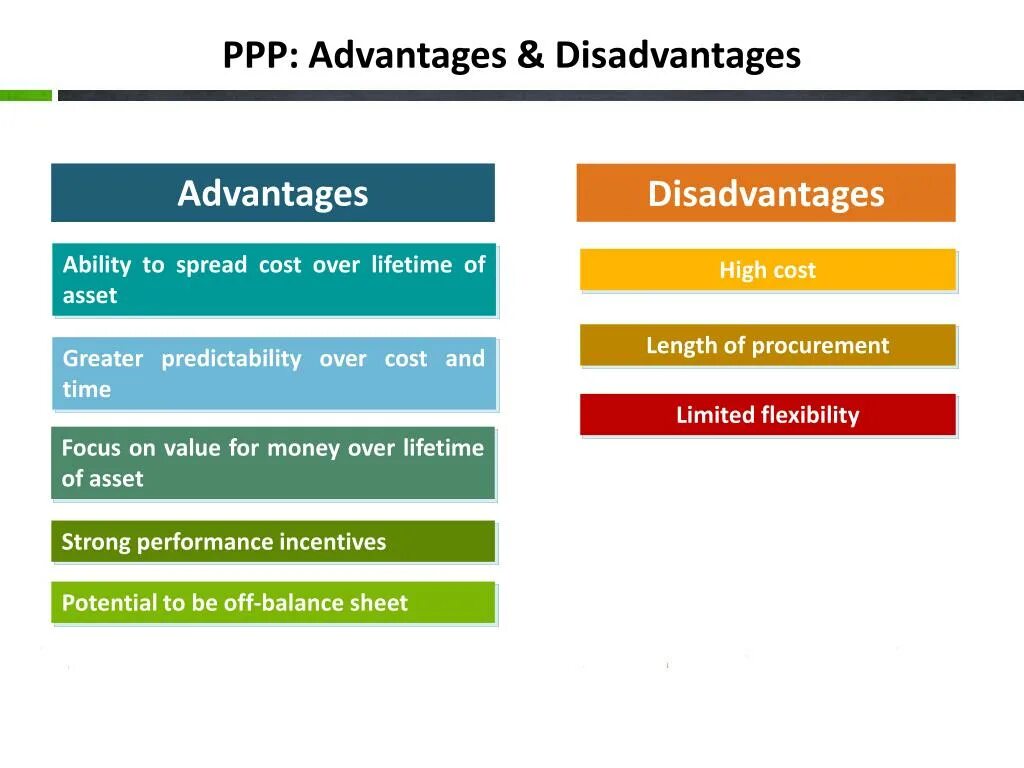 PPP: Advantages & Disadvantages

Advantages

Ability to spread cost over lifetime of asset

Greater predictability over cost and time

Focus on value for money over lifetime of asset

Strong performance incentives

Potential to be off-balance sheet

Disadvantages

High cost

Length of procurement

Limited flexibility